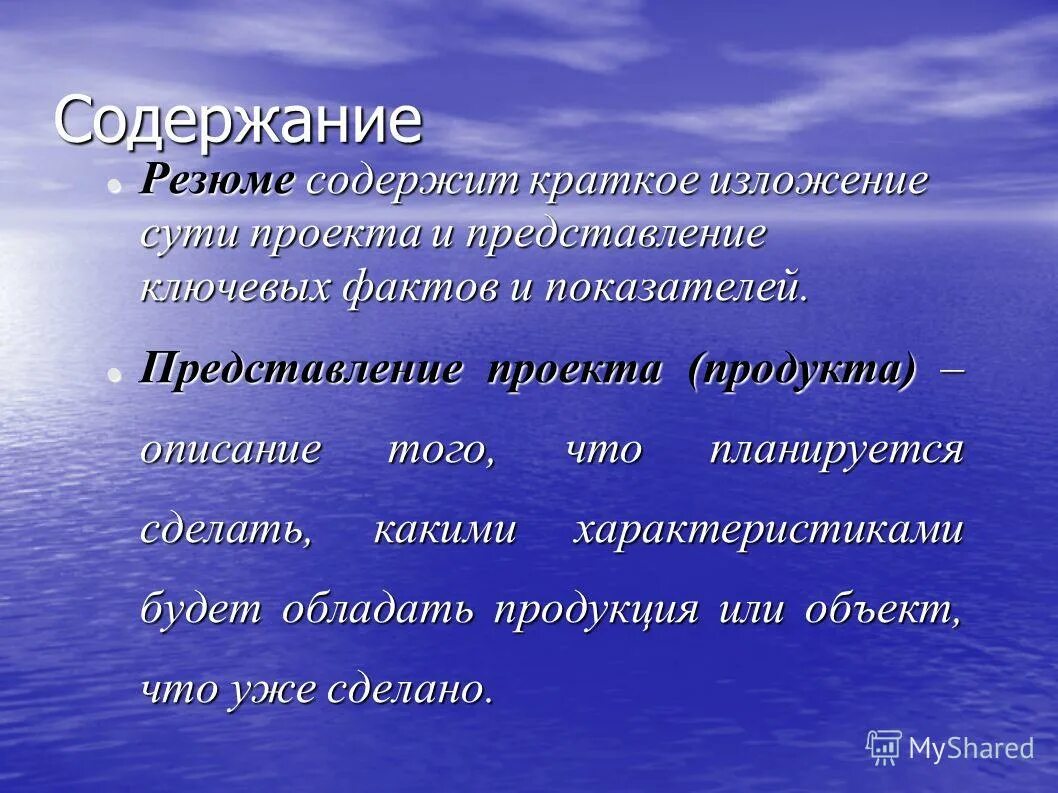 Содержание

Резюме содержит краткое изложение сути проекта и представление ключевых фактов и показателей.

Представление проекта (продукта) – описание того, что планируется сделать, какими характеристиками будет обладать продукция или объект, что уже сделано.

MyShared